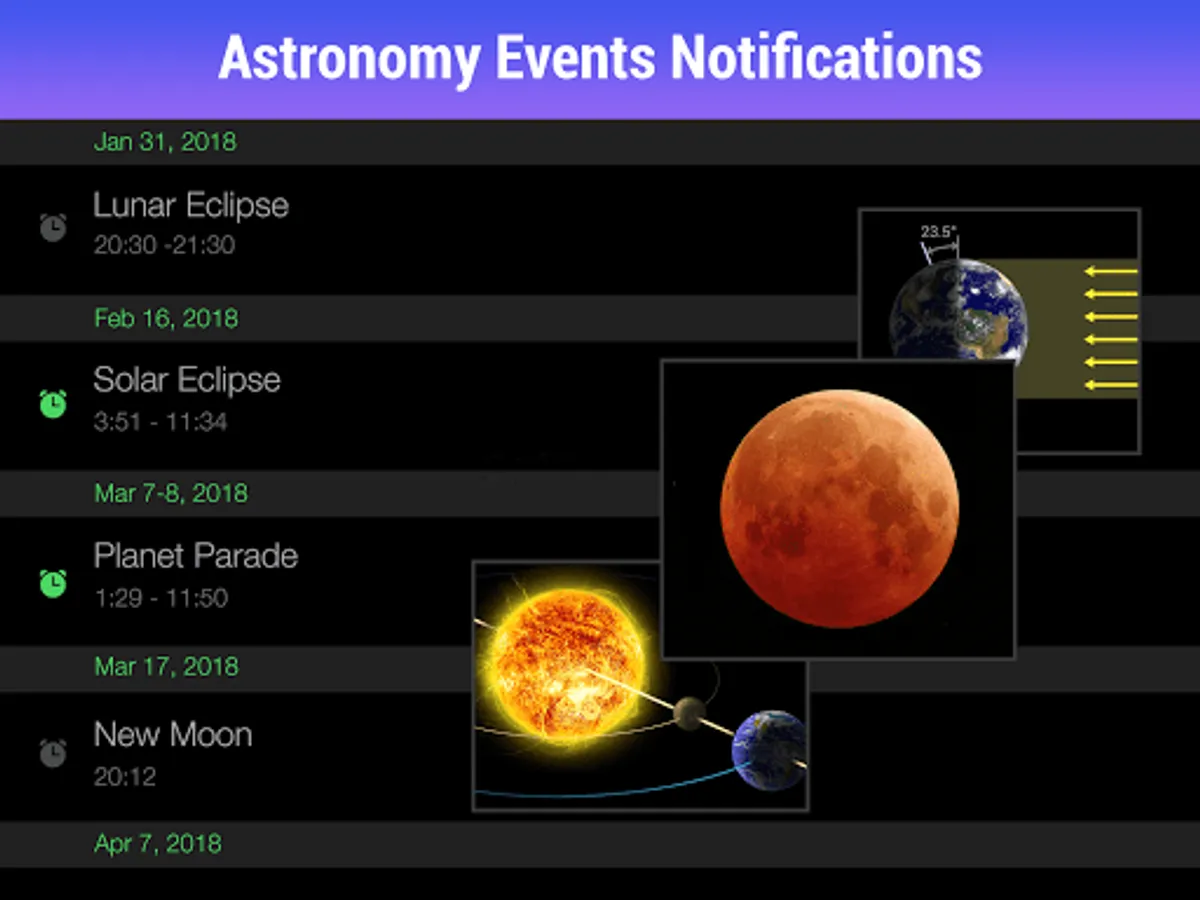 Astronomy Events Notifications

Jan 31, 2018

Lunar Eclipse
20:30 -21:30

23.5°

Feb 16, 2018

Solar Eclipse
3:51 - 11:34

Mar 7-8, 2018

Planet Parade
1:29 - 11:50

Mar 17, 2018

New Moon
20:12

Apr 7, 2018